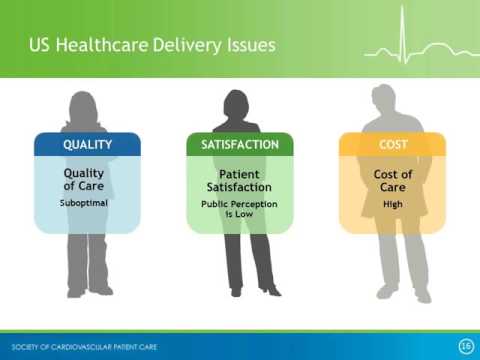 US Healthcare Delivery Issues

QUALITY

Quality of Care

Suboptimal

SATISFACTION

Patient Satisfaction

Public Perception is Low

COST

Cost of Care

High

SOCIETY OF CARDIOVASCULAR PATIENT CARE

16